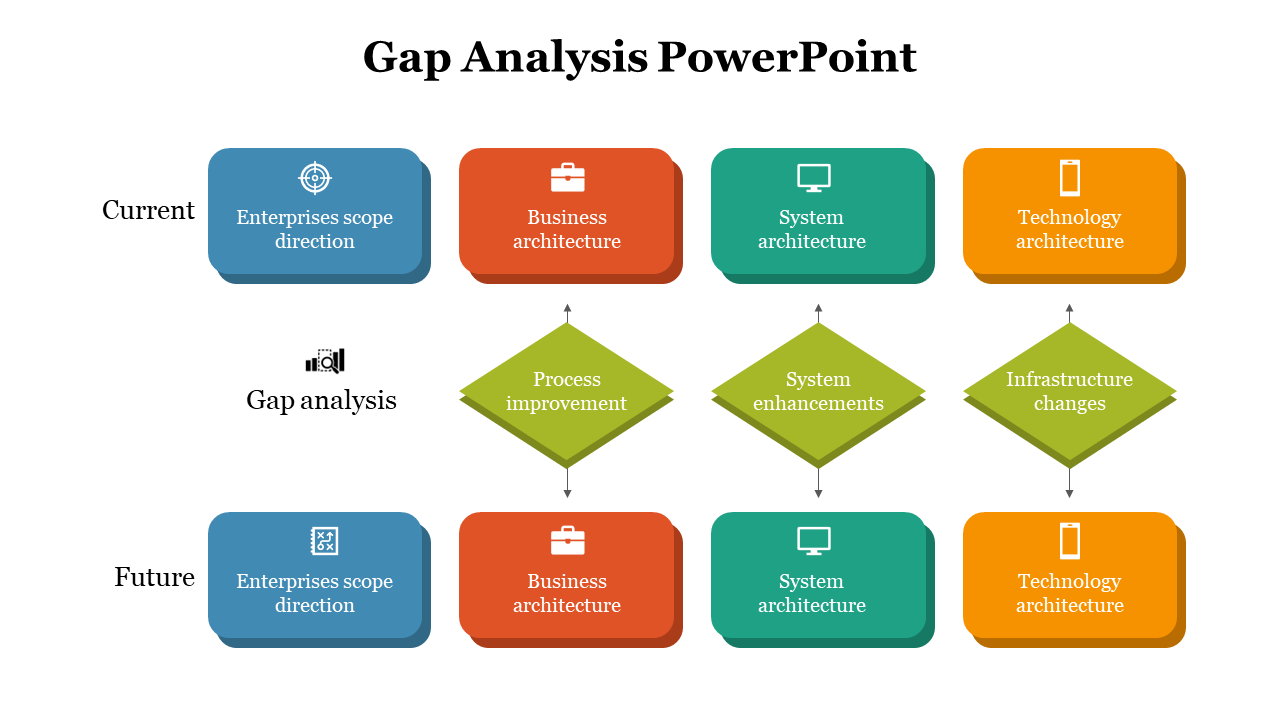 Gap Analysis PowerPoint

Current

Enterprises scope direction

Business architecture

System architecture

Technology architecture

Gap analysis

Process improvement

System enhancements

Infrastructure changes

Future

Enterprises scope direction

Business architecture

System architecture

Technology architecture